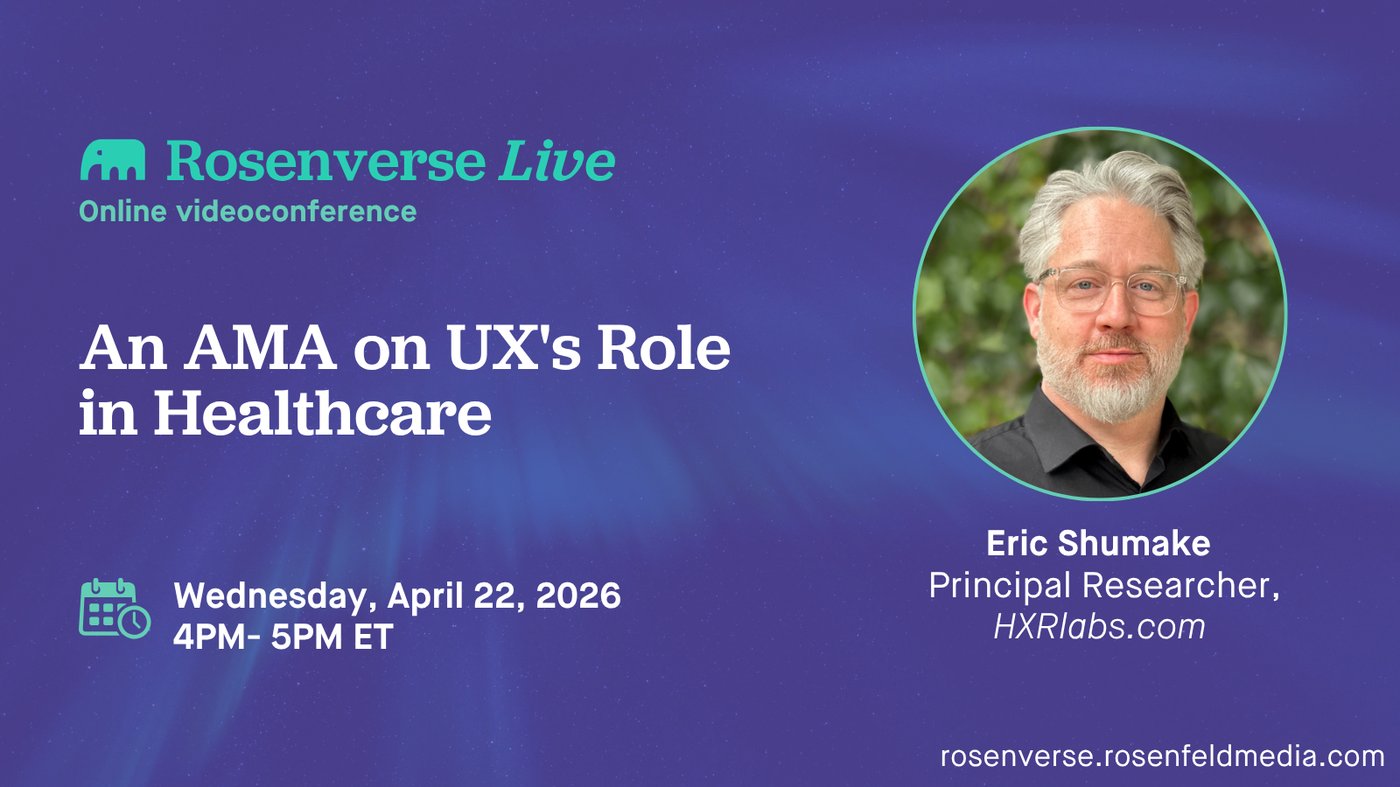 Rosenverse Live
Online videoconference

An AMA on UX's Role in Healthcare

Wednesday, April 22, 2026
4PM- 5PM ET

Eric Shumake
Principal Researcher,
HXRlabs.com

rosenverse.rosenfeldmedia.com